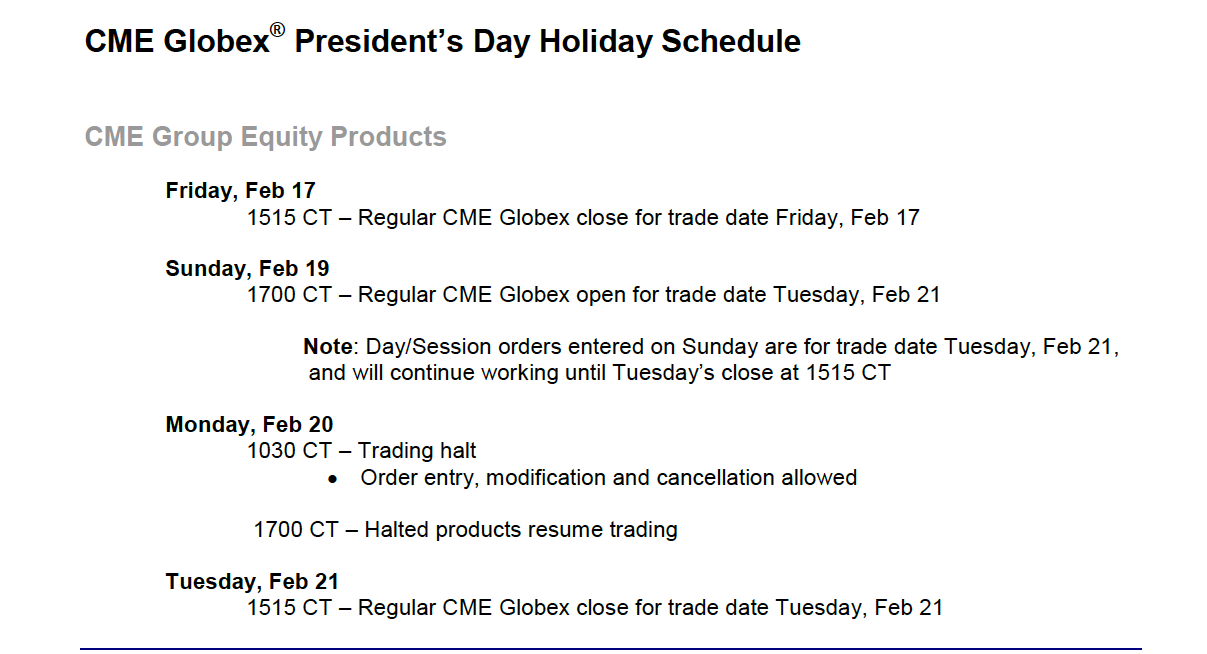 CME Globex® President's Day Holiday Schedule

CME Group Equity Products

Friday, Feb 17
1515 CT – Regular CME Globex close for trade date Friday, Feb 17

Sunday, Feb 19
1700 CT – Regular CME Globex open for trade date Tuesday, Feb 21

Note: Day/Session orders entered on Sunday are for trade date Tuesday, Feb 21, and will continue working until Tuesday's close at 1515 CT

Monday, Feb 20
1030 CT – Trading halt
• Order entry, modification and cancellation allowed

1700 CT – Halted products resume trading

Tuesday, Feb 21
1515 CT – Regular CME Globex close for trade date Tuesday, Feb 21